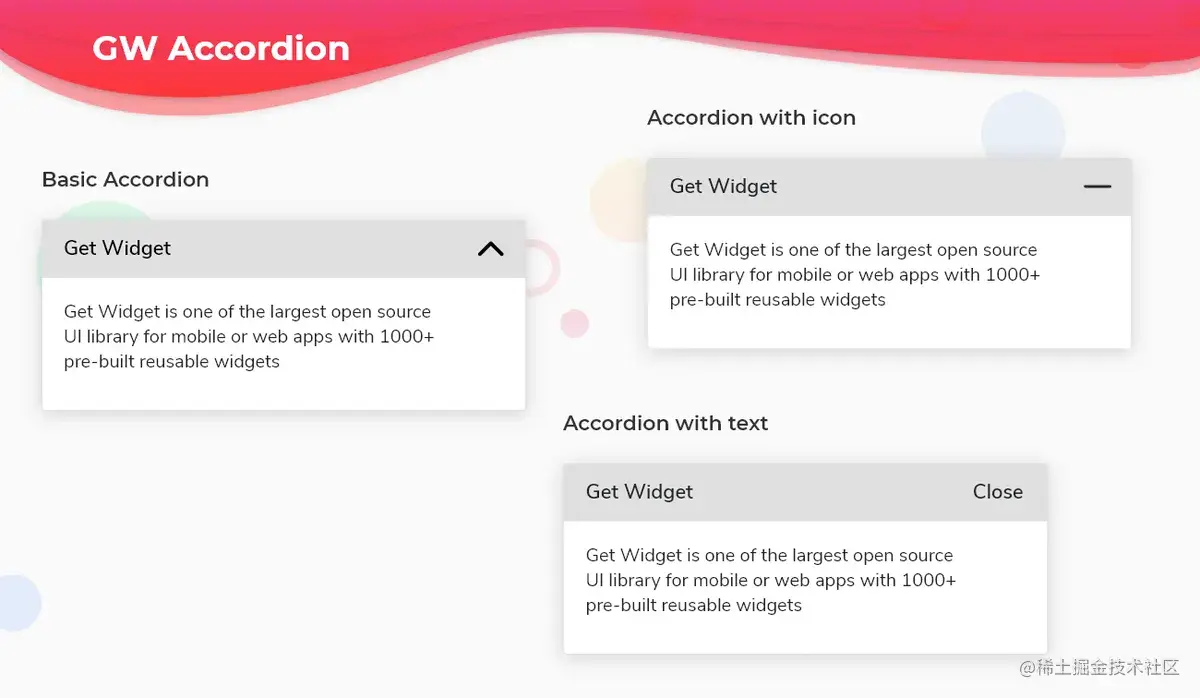 GW Accordion

Basic Accordion

Get Widget

Get Widget is one of the largest open source UI library for mobile or web apps with 1000+ pre-built reusable widgets

Accordion with icon

Get Widget

Get Widget is one of the largest open source UI library for mobile or web apps with 1000+ pre-built reusable widgets

Accordion with text

Get Widget Close

Get Widget is one of the largest open source UI library for mobile or web apps with 1000+ pre-built reusable widgets

@稀土掘金技术社区